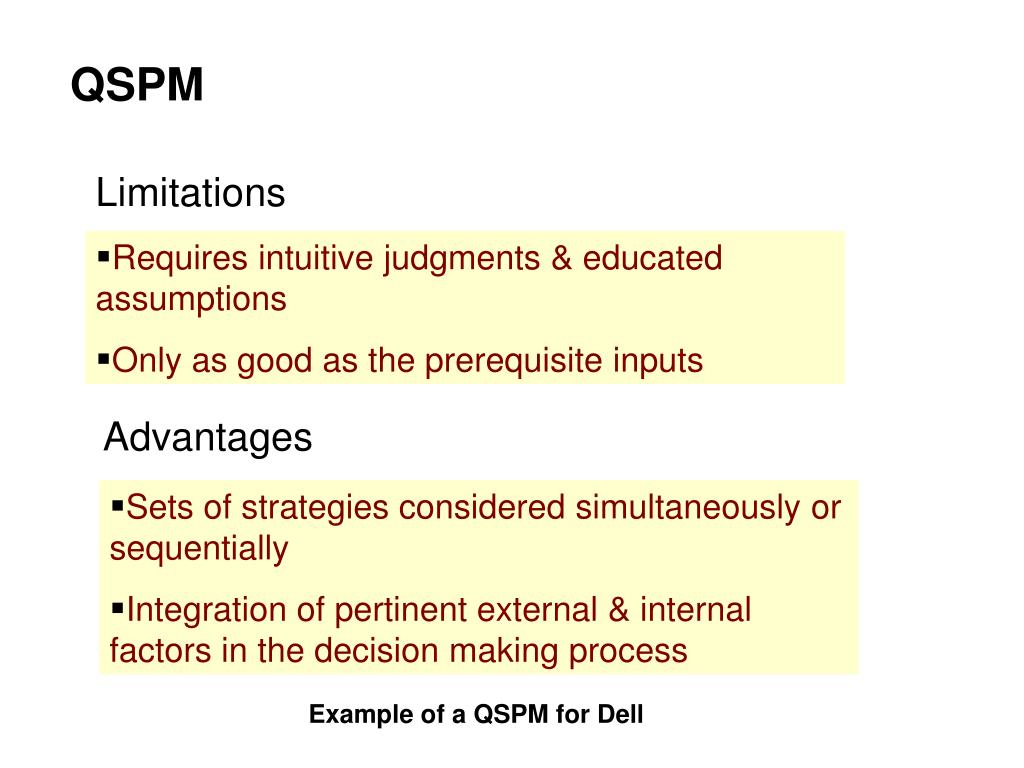 QSPM

Limitations

▪Requires intuitive judgments & educated assumptions

▪Only as good as the prerequisite inputs

Advantages

▪Sets of strategies considered simultaneously or sequentially

▪Integration of pertinent external & internal factors in the decision making process

Example of a QSPM for Dell